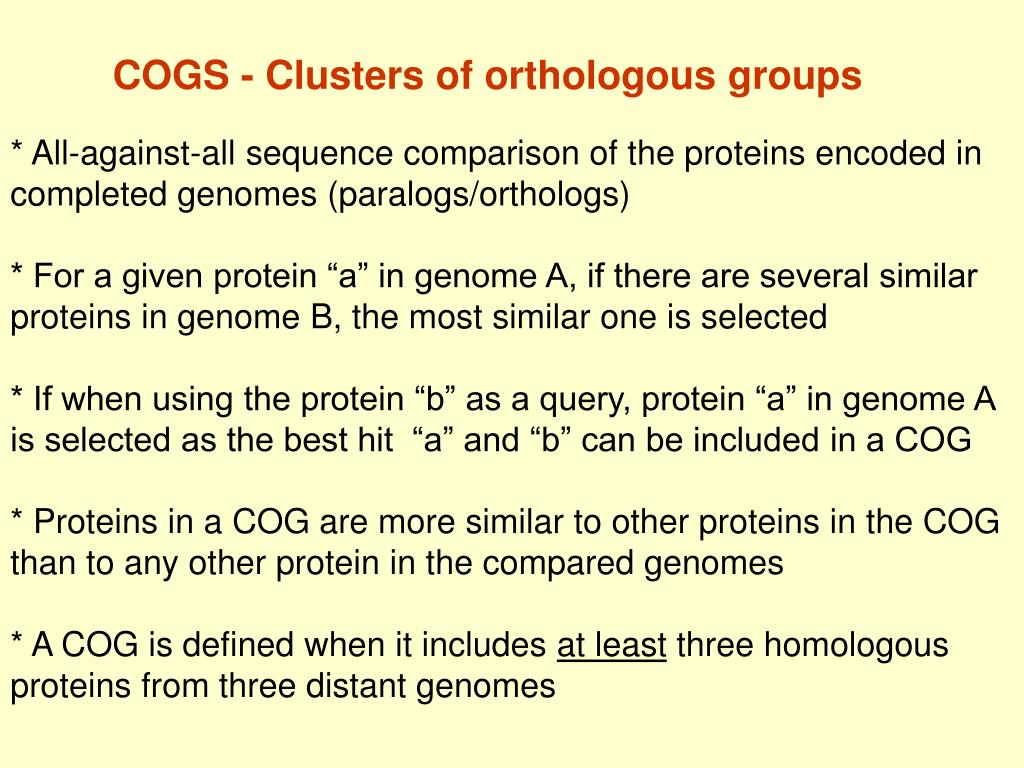 COGS - Clusters of orthologous groups

* All-against-all sequence comparison of the proteins encoded in completed genomes (paralogs/orthologs)

* For a given protein “a” in genome A, if there are several similar proteins in genome B, the most similar one is selected

* If when using the protein “b” as a query, protein “a” in genome A is selected as the best hit “a” and “b” can be included in a COG

* Proteins in a COG are more similar to other proteins in the COG than to any other protein in the compared genomes

* A COG is defined when it includes at least three homologous proteins from three distant genomes